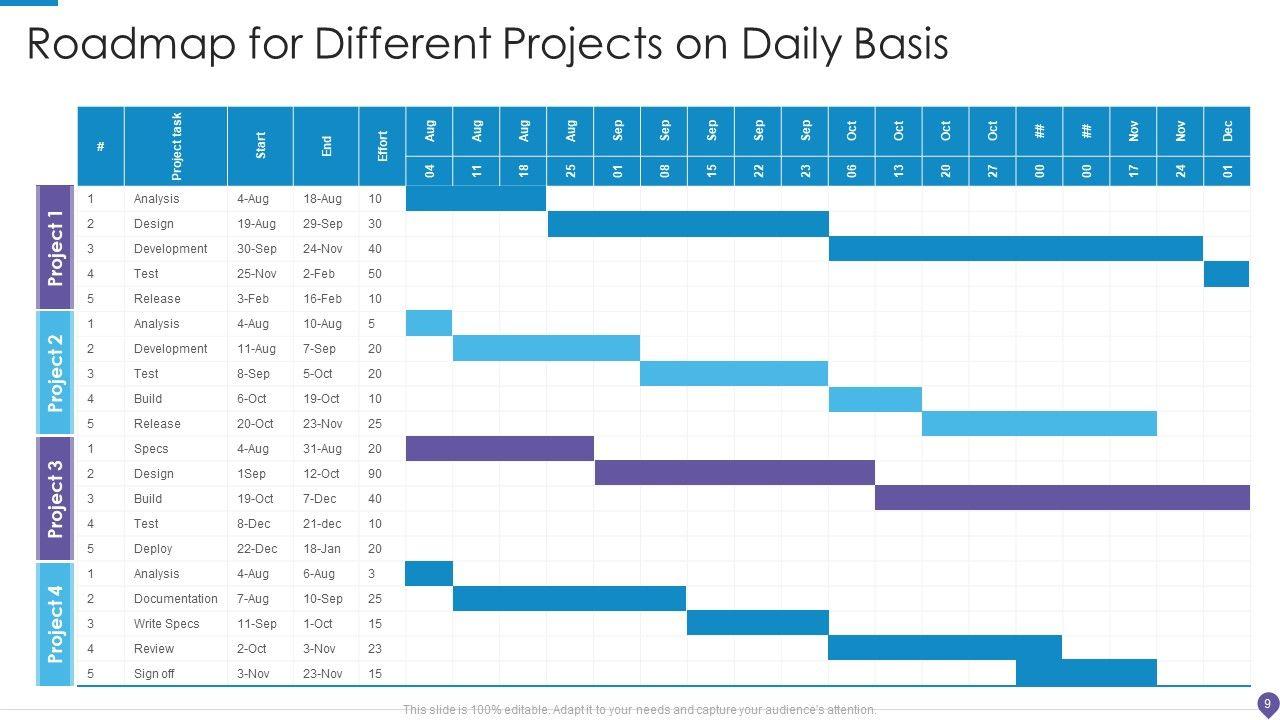 Roadmap for Different Projects on Daily Basis

| | # | Project task | Start | End | Effort | Aug 04 | Aug 11 | Aug 18 | Aug 25 | Sep 01 | Sep 08 | Sep 15 | Sep 22 | Sep 23 | Oct 06 | Oct 13 | Oct 20 | Oct 27 | ## 00 | ## 00 | Nov 17 | Nov 24 | Dec 01 |
|---|---|---|---|---|---|---|---|---|---|---|---|---|---|---|---|---|---|---|---|---|---|---|---|
| Project 1 | 1 | Analysis | 4-Aug | 18-Aug | 10 | | | | | | | | | | | | | | | | | | |
| | 2 | Design | 19-Aug | 29-Sep | 30 | | | | | | | | | | | | | | | | | | |
| | 3 | Development | 30-Sep | 24-Nov | 40 | | | | | | | | | | | | | | | | | | |
| | 4 | Test | 25-Nov | 2-Feb | 50 | | | | | | | | | | | | | | | | | | |
| | 5 | Release | 3-Feb | 16-Feb | 10 | | | | | | | | | | | | | | | | | | |
| Project 2 | 1 | Analysis | 4-Aug | 10-Aug | 5 | | | | | | | | | | | | | | | | | | |
| | 2 | Development | 11-Aug | 7-Sep | 20 | | | | | | | | | | | | | | | | | | |
| | 3 | Test | 8-Sep | 5-Oct | 20 | | | | | | | | | | | | | | | | | | |
| | 4 | Build | 6-Oct | 19-Oct | 10 | | | | | | | | | | | | | | | | | | |
| | 5 | Release | 20-Oct | 23-Nov | 25 | | | | | | | | | | | | | | | | | | |
| Project 3 | 1 | Specs | 4-Aug | 31-Aug | 20 | | | | | | | | | | | | | | | | | | |
| | 2 | Design | 1Sep | 12-Oct | 90 | | | | | | | | | | | | | | | | | | |
| | 3 | Build | 19-Oct | 7-Dec | 40 | | | | | | | | | | | | | | | | | | |
| | 4 | Test | 8-Dec | 21-dec | 10 | | | | | | | | | | | | | | | | | | |
| | 5 | Deploy | 22-Dec | 18-Jan | 20 | | | | | | | | | | | | | | | | | | |
| Project 4 | 1 | Analysis | 4-Aug | 6-Aug | 3 | | | | | | | | | | | | | | | | | | |
| | 2 | Documentation | 7-Aug | 10-Sep | 25 | | | | | | | | | | | | | | | | | | |
| | 3 | Write Specs | 11-Sep | 1-Oct | 15 | | | | | | | | | | | | | | | | | | |
| | 4 | Review | 2-Oct | 3-Nov | 23 | | | | | | | | | | | | | | | | | | |
| | 5 | Sign off | 3-Nov | 23-Nov | 15 | | | | | | | | | | | | | | | | | | |

This slide is 100% editable. Adapt it to your needs and capture your audience's attention.

9